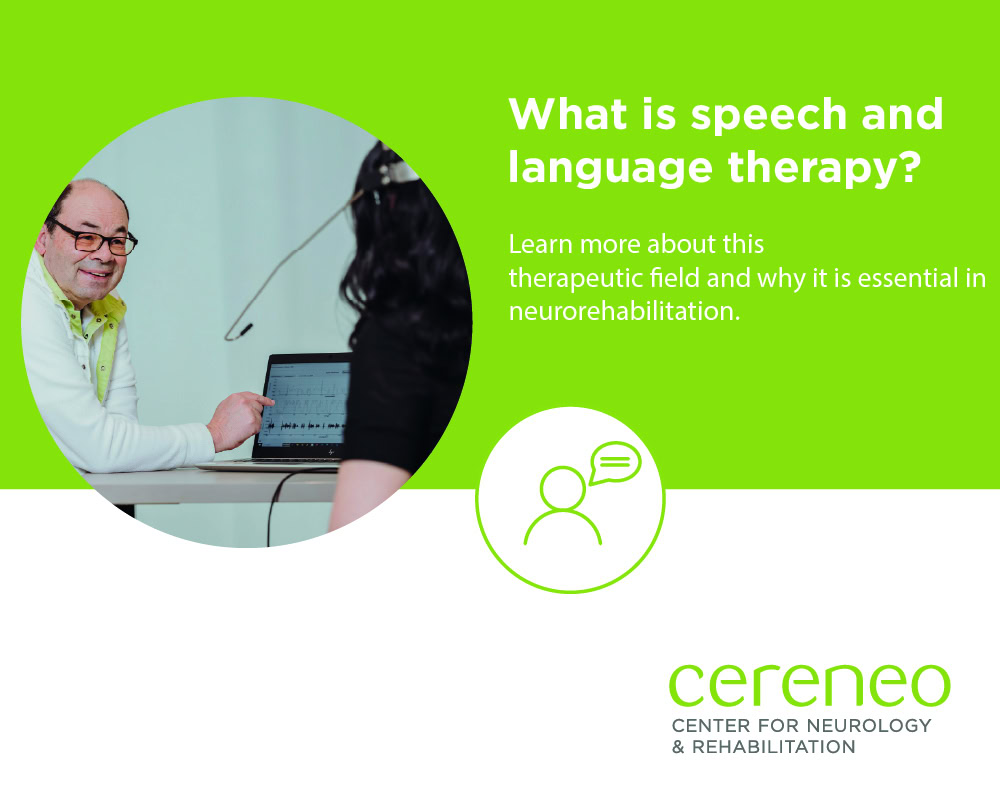 What is speech and language therapy?

Learn more about this therapeutic field and why it is essential in neurorehabilitation.

cereneo
CENTER FOR NEUROLOGY
& REHABILITATION